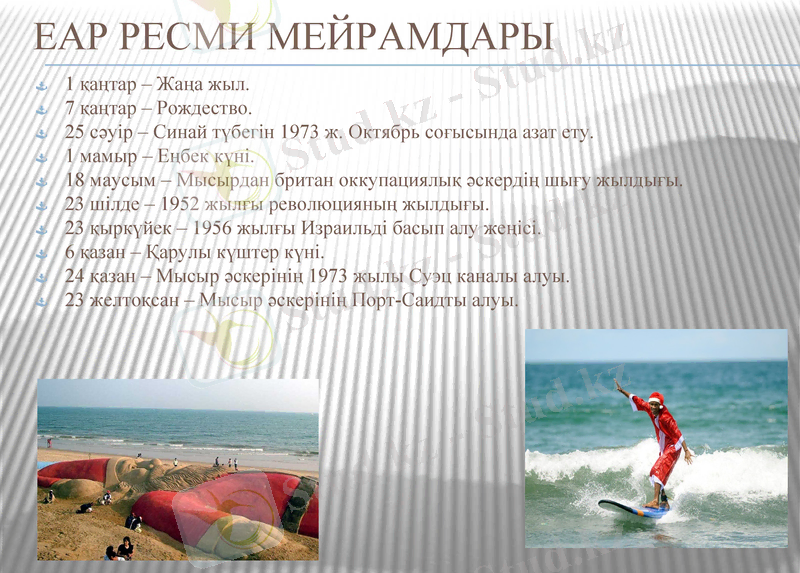 ЕАР РЕСМИ МЕЙРАМДАРЫ

1 қаңтар – Жаңа жыл.
7 қаңтар – Рождество.
25 сәуір – Синай түбегін 1973 ж. Октябрь соғысында азат ету.
1 мамыр – Еңбек күні.
18 маусым – Мысырдан британ оккупациялық әскердің шығу жылдығы.
23 шілде – 1952 жылғы революцияның жылдығы.
23 қыркүйек – 1956 жылғы Израильді басып алу жеңісі.
6 қазан – Қарулы күштер күні.
24 қазан – Мысыр әскерінің 1973 жылы Суэц каналы алуы.
23 желтоқсан – Мысыр әскерінің Порт-Саидты алуы.

Stud.kz - Stud.kz